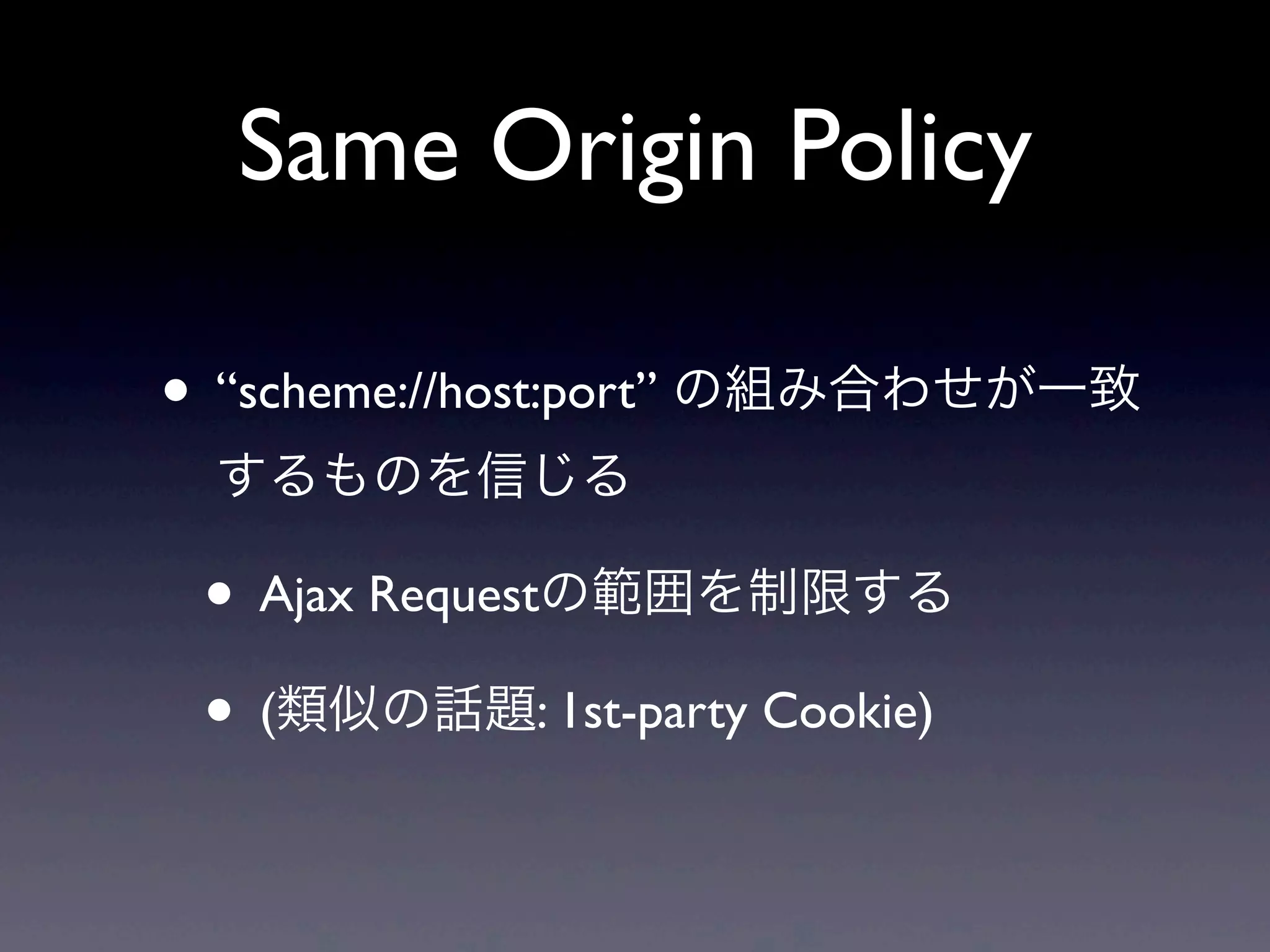 Same Origin Policy

• “scheme://host:port” の組み合わせが一致するものを信じる

• Ajax Requestの範囲を制限する

• (類似の話題: 1st-party Cookie)